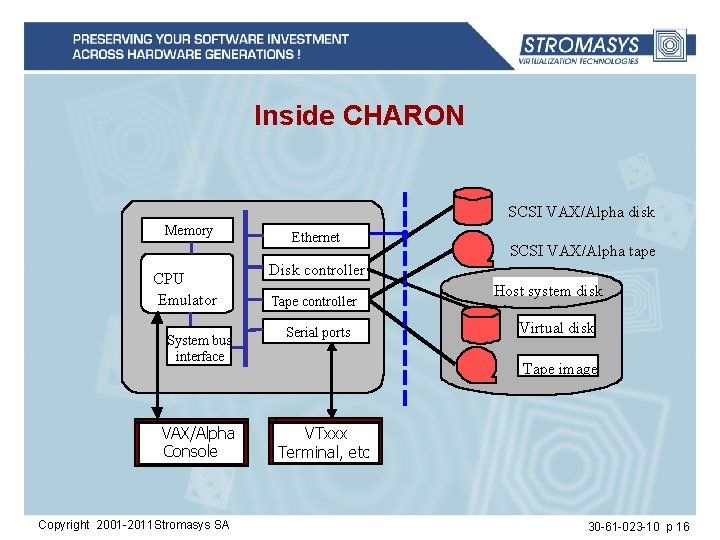 PRESERVING YOUR SOFTWARE INVESTMENT ACROSS HARDWARE GENERATIONS !

STROMASYS
VIRTUALIZATION TECHNOLOGIES

Inside CHARON

Memory

CPU Emulator

System bus interface

Ethernet

Disk controller

Tape controller

Serial ports

SCSI VAX/Alpha disk

SCSI VAX/Alpha tape

Host system disk

Virtual disk

Tape image

VAX/Alpha Console

VTxxx Terminal, etc

Copyright 2001-2011 Stromasys SA

30-61-023-10 p 16